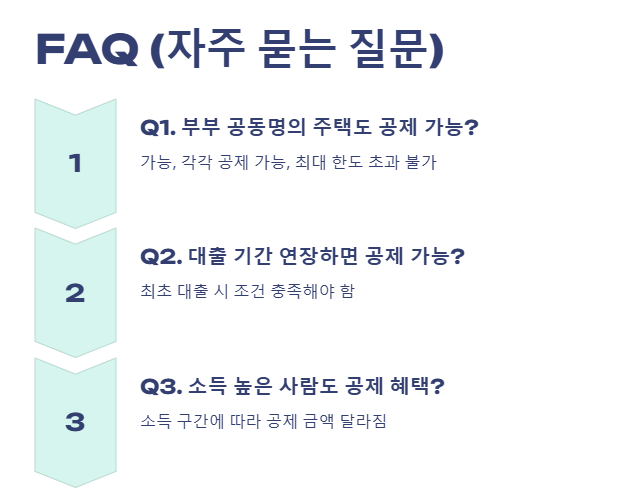 FAQ (자주 묻는 질문)

1

Q1. 부부 공동명의 주택도 공제 가능?

가능, 각각 공제 가능, 최대 한도 초과 불가

2

Q2. 대출 기간 연장하면 공제 가능?

최초 대출 시 조건 충족해야 함

3

Q3. 소득 높은 사람도 공제 혜택?

소득 구간에 따라 공제 금액 달라짐